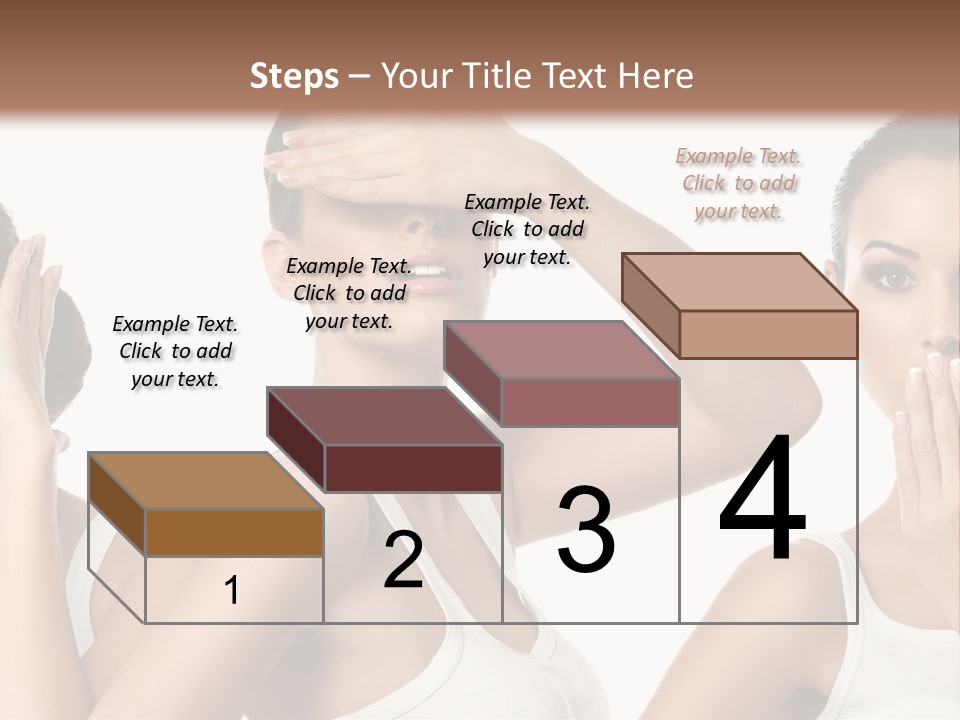 Steps – Your Title Text Here

Example Text. Click to add your text.

Example Text. Click to add your text.

Example Text. Click to add your text.

Example Text. Click to add your text.

1

2

3

4